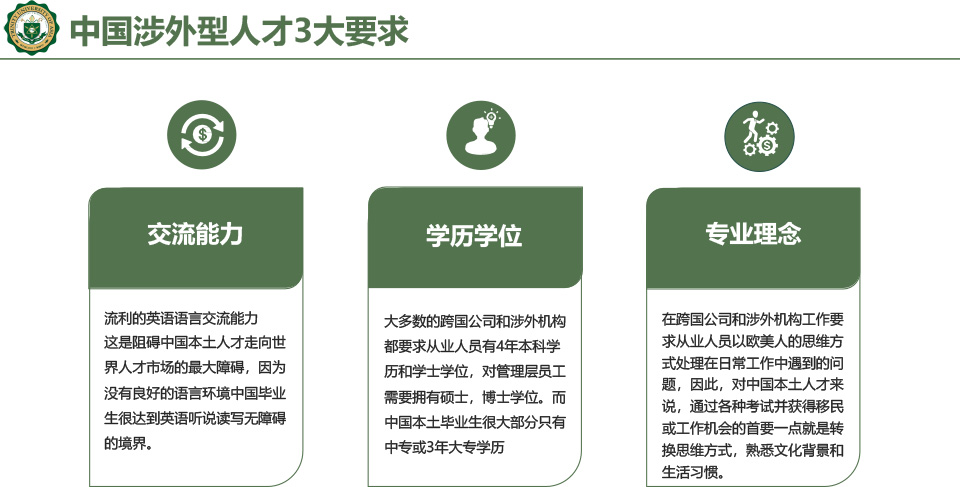 中国涉外型人才3大要求

交流能力

流利的英语语言交流能力
这是阻碍中国本土人才走向世界人才市场的最大障碍，因为没有良好的语言环境中国毕业生很达到英语听说读写无障碍的境界。

学历学位

大多数的跨国公司和涉外机构都要求从业人员有4年本科学历和学士学位，对管理层员工需要拥有硕士，博士学位。而中国本土毕业生很大部分只有中专或3年大专学历

专业理念

在跨国公司和涉外机构工作要求从业人员以欧美人的思维方式处理在日常工作中遇到的问题，因此，对中国本土人才来说，通过各种考试并获得移民或工作机会的首要一点就是转换思维方式，熟悉文化背景和生活习惯。